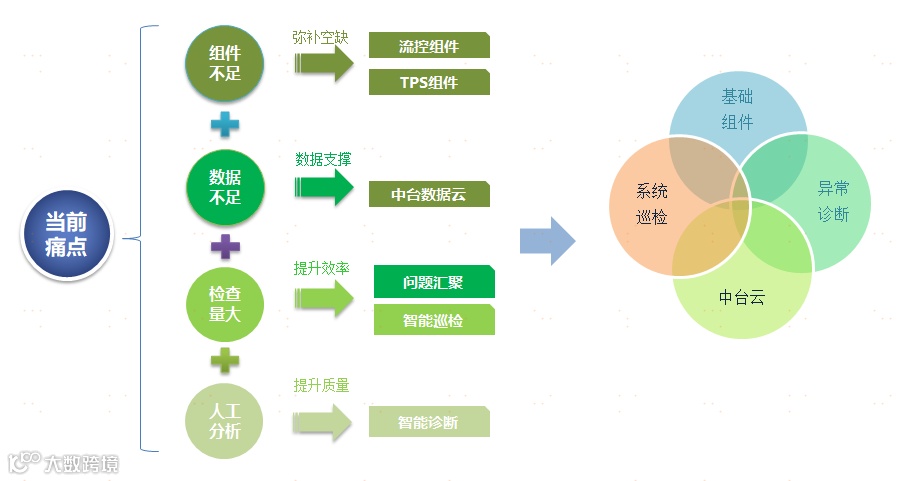 当前痛点

组件不足
弥补空缺
流控组件
TPS组件

数据不足
数据支撑
中台数据云

检查量大
提升效率
问题汇聚
智能巡检

人工分析
提升质量
智能诊断

基础组件
系统巡检
异常诊断
中台云

大数跨境